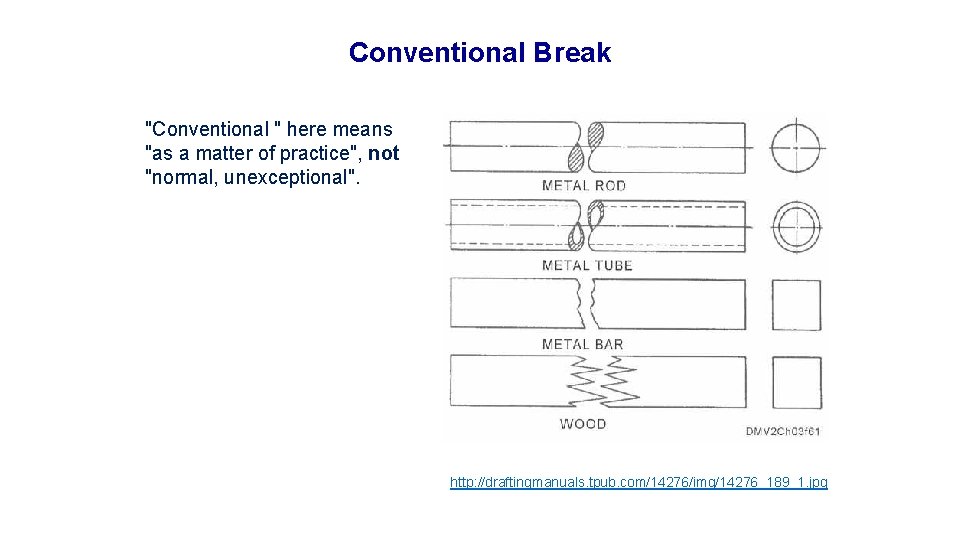 Conventional Break

"Conventional " here means "as a matter of practice", not "normal, unexceptional".

METAL ROD

METAL TUBE

METAL BAR

WOOD

DMV2Ch03f61

http://draftingmanuals.tpub.com/14276/img/14276_189_1.jpg